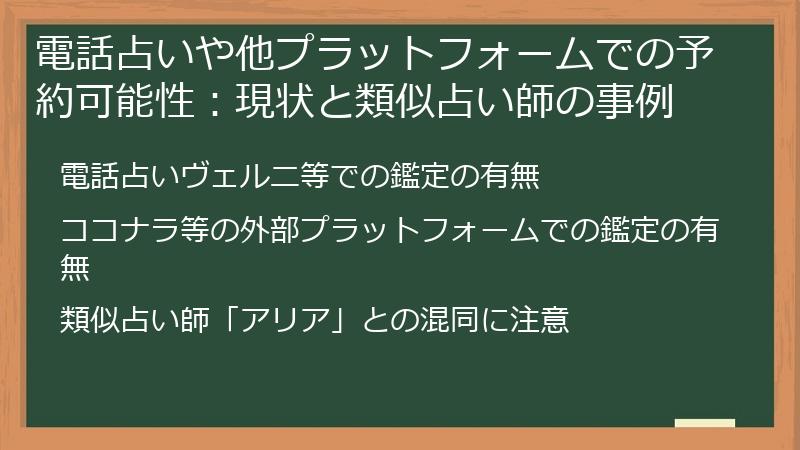 電話占いや他プラットフォームでの予約可能性：現状と類似占い師の事例

電話占いヴェルニ等での鑑定の有無

ココナラ等の外部プラットフォームでの鑑定の有無

類似占い師「アリア」との混同に注意